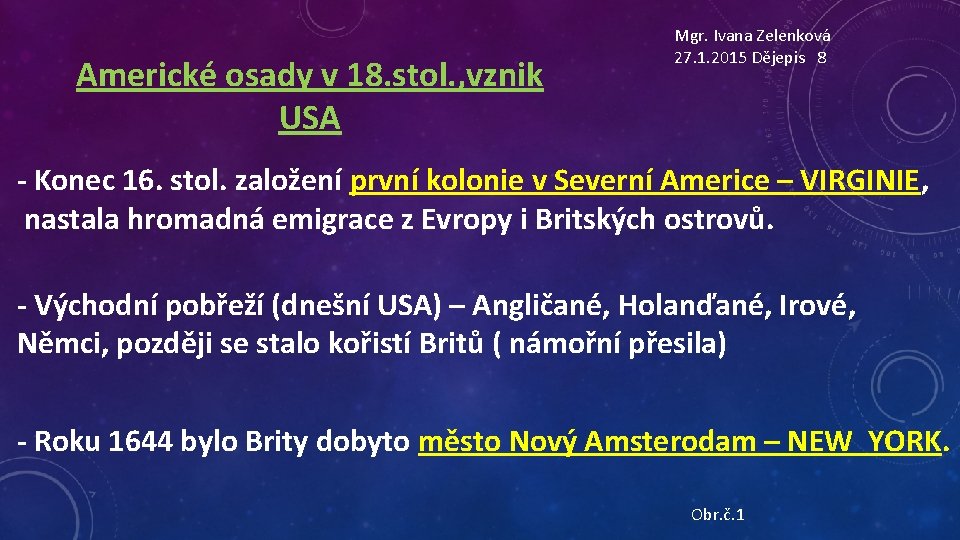 Americké osady v 18.stol.,vznik USA

Mgr. Ivana Zelenková
27.1.2015 Dějepis 8

- Konec 16. stol. založení první kolonie v Severní Americe – VIRGINIE, nastala hromadná emigrace z Evropy i Britských ostrovů.

- Východní pobřeží (dnešní USA) – Angličané, Holanďané, Irové, Němci, později se stalo kořistí Britů ( námořní přesila)

- Roku 1644 bylo Brity dobyto město Nový Amsterodam – NEW YORK.

Obr.č.1